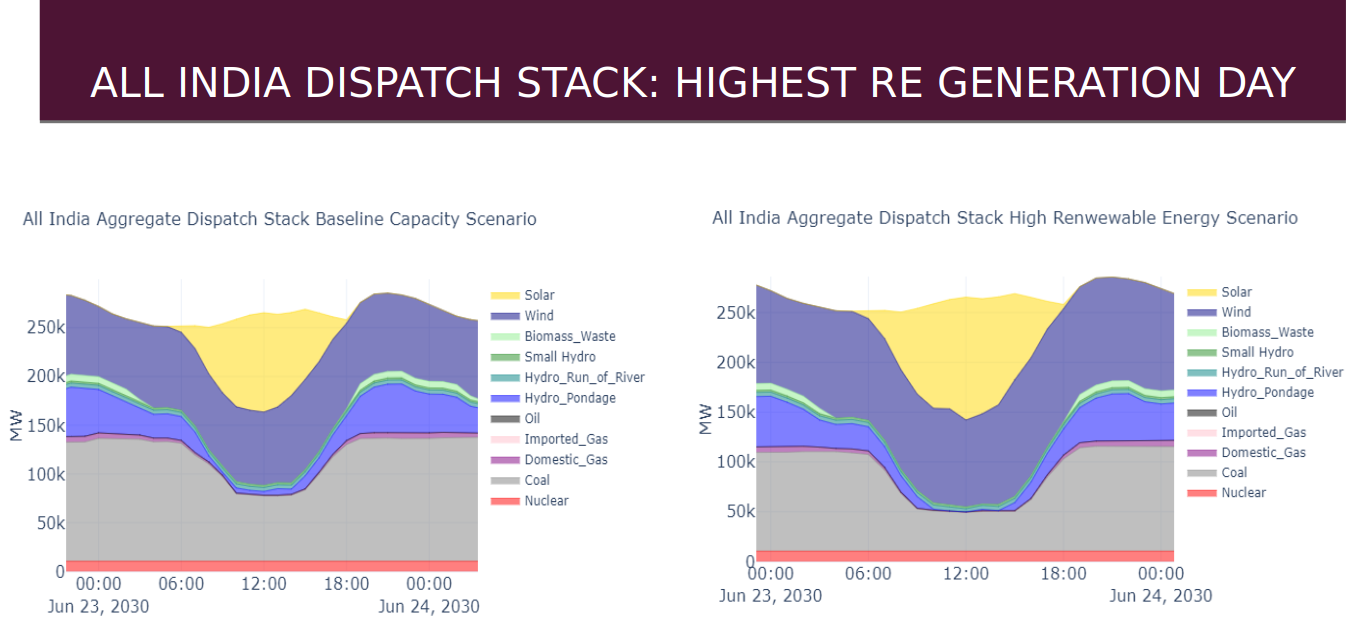 ALL INDIA DISPATCH STACK: HIGHEST RE GENERATION DAY

All India Aggregate Dispatch Stack Baseline Capacity Scenario

250k
200k
150k
100k
50k
0
MW
00:00
Jun 23, 2030
06:00
12:00
18:00
00:00
Jun 24, 2030

Solar
Wind
Biomass_Waste
Small Hydro
Hydro_Run_of_River
Hydro_Pondage
Oil
Imported_Gas
Domestic_Gas
Coal
Nuclear

All India Aggregate Dispatch Stack High Renwewable Energy Scenario

250k
200k
150k
100k
50k
0
MW
00:00
Jun 23, 2030
06:00
12:00
18:00
00:00
Jun 24, 2030

Solar
Wind
Biomass_Waste
Small Hydro
Hydro_Run_of_River
Hydro_Pondage
Oil
Imported_Gas
Domestic_Gas
Coal
Nuclear